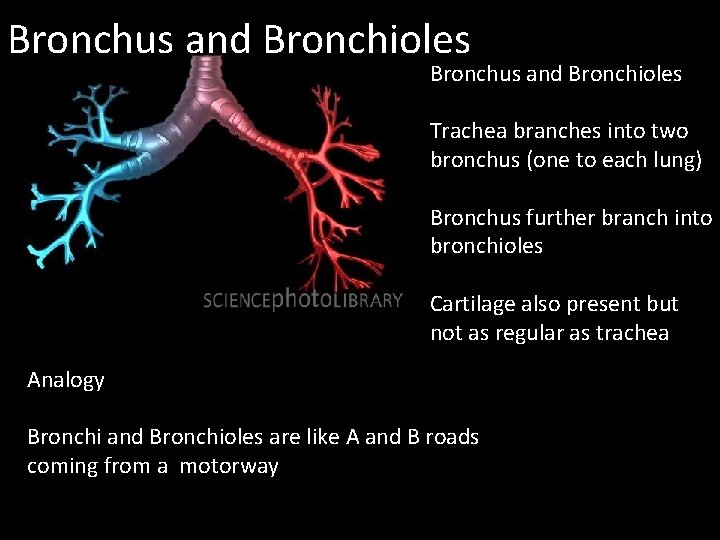 Bronchus and Bronchioles

Bronchus and Bronchioles

Trachea branches into two bronchus (one to each lung)

Bronchus further branch into bronchioles

Cartilage also present but not as regular as trachea

Analogy

Bronchi and Bronchioles are like A and B roads coming from a motorway

SCIENCEphotoLIBRARY